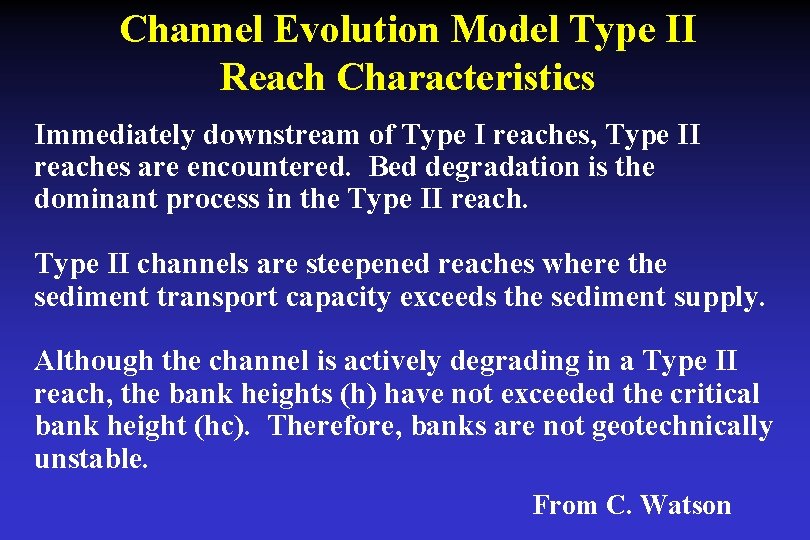 Channel Evolution Model Type II
Reach Characteristics

Immediately downstream of Type I reaches, Type II reaches are encountered. Bed degradation is the dominant process in the Type II reach.

Type II channels are steepened reaches where the sediment transport capacity exceeds the sediment supply.

Although the channel is actively degrading in a Type II reach, the bank heights (h) have not exceeded the critical bank height (hc). Therefore, banks are not geotechnically unstable.

From C. Watson